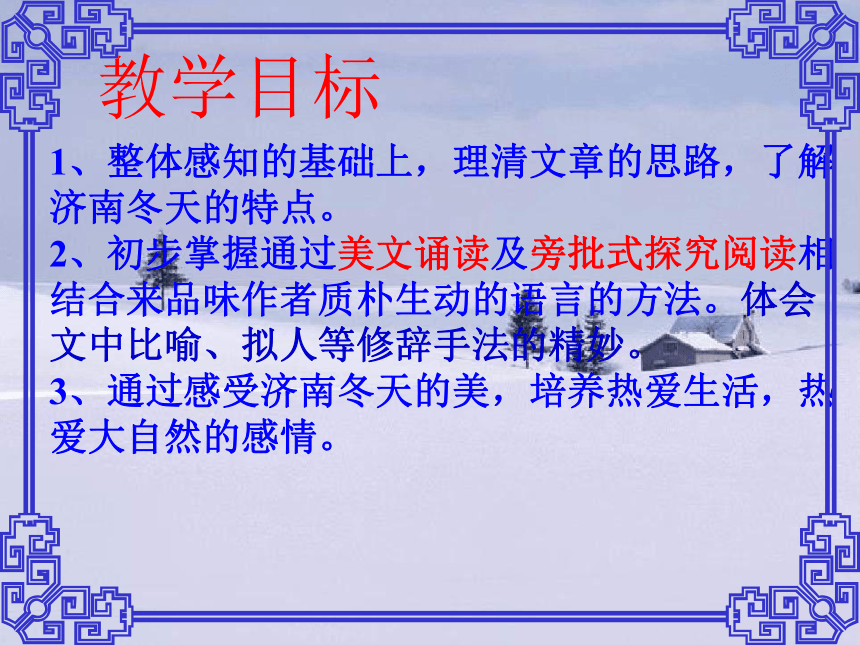 教学目标

1、整体感知的基础上，理清文章的思路，了解济南冬天的特点。

2、初步掌握通过美文诵读及旁批式探究阅读相结合来品味作者质朴生动的语言的方法。体会文中比喻、拟人等修辞手法的精妙。

3、通过感受济南冬天的美，培养热爱生活，热爱大自然的感情。